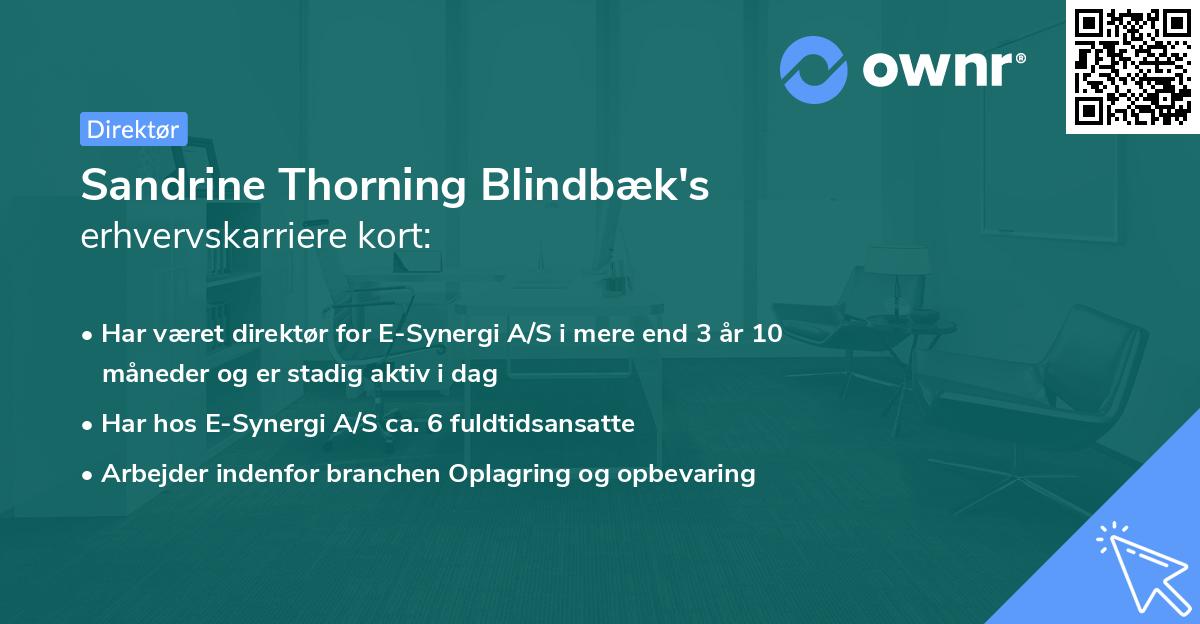 ownr®

Direktør

Sandrine Thorning Blindbæk's
erhvervskarriere kort:

• Har været direktør for E-Synergi A/S i mere end 3 år 10 måneder og er stadig aktiv i dag
• Har hos E-Synergi A/S ca. 6 fuldtidsansatte
• Arbejder indenfor branchen Oplagring og opbevaring